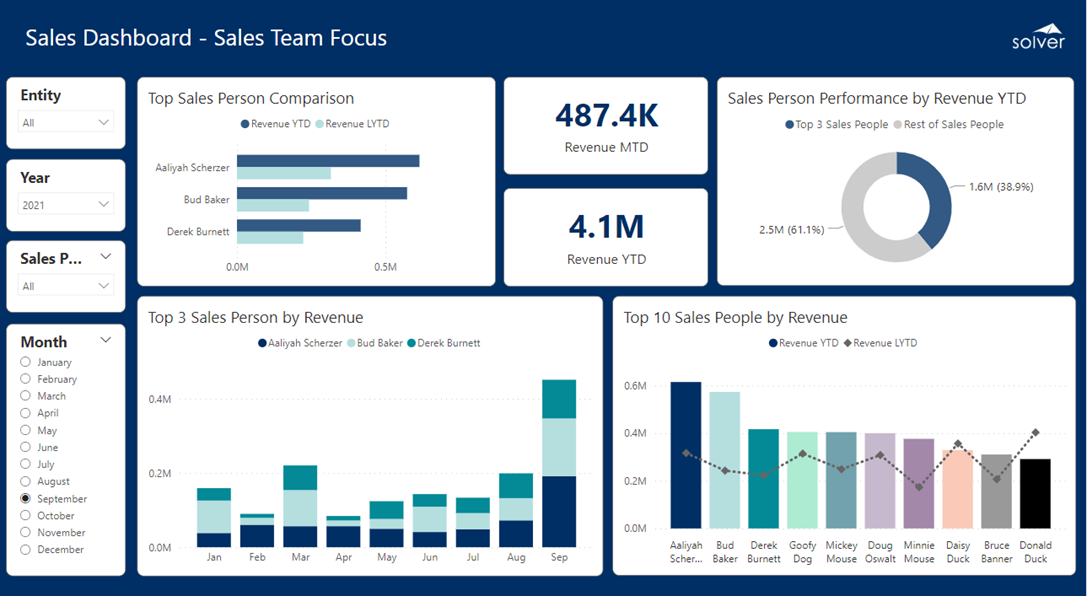 Sales Dashboard - Sales Team Focus

solver

Entity
All

Year
2021

Sales P...
All

Month
January
February
March
April
May
June
July
August
September
October
November
December

Top Sales Person Comparison
Revenue YTD Revenue LYTD
Aaliyah Scherzer
Bud Baker
Derek Burnett
0.0M
0.5M

487.4K
Revenue MTD

4.1M
Revenue YTD

Sales Person Performance by Revenue YTD
Top 3 Sales People Rest of Sales People
1.6M (38.9%)
2.5M (61.1%)

Top 3 Sales Person by Revenue
Aaliyah Scherzer Bud Baker Derek Burnett
0.4M
0.2M
0.0M
Jan
Feb
Mar
Apr
May
Jun
Jul
Aug
Sep

Top 10 Sales People by Revenue
Revenue YTD Revenue LYTD
0.6M
0.4M
0.2M
0.0M
Aaliyah Scher...
Bud Baker
Derek Burnett
Goofy Dog
Mickey Mouse
Doug Oswalt
Minnie Mouse
Daisy Duck
Bruce Banner
Donald Duck